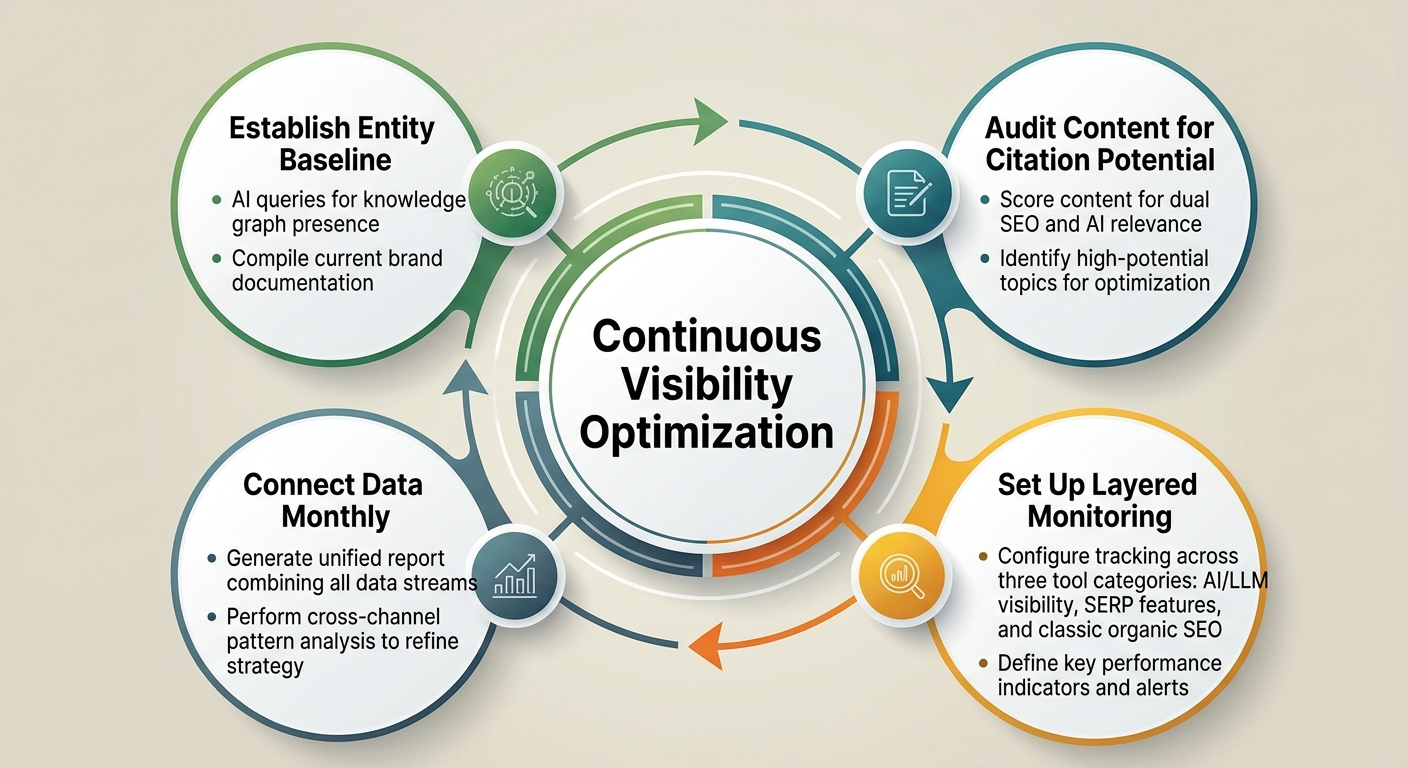 Establish Entity Baseline

- AI queries for knowledge graph presence
- Compile current brand documentation

Audit Content for Citation Potential

- Score content for dual SEO and AI relevance
- Identify high-potential topics for optimization

Continuous Visibility Optimization

Connect Data Monthly

- Generate unified report combining all data streams
- Perform cross-channel pattern analysis to refine strategy

Set Up Layered Monitoring

- Configure tracking across three tool categories: AI/LLM visibility, SERP features, and classic organic SEO
- Define key performance indicators and alerts